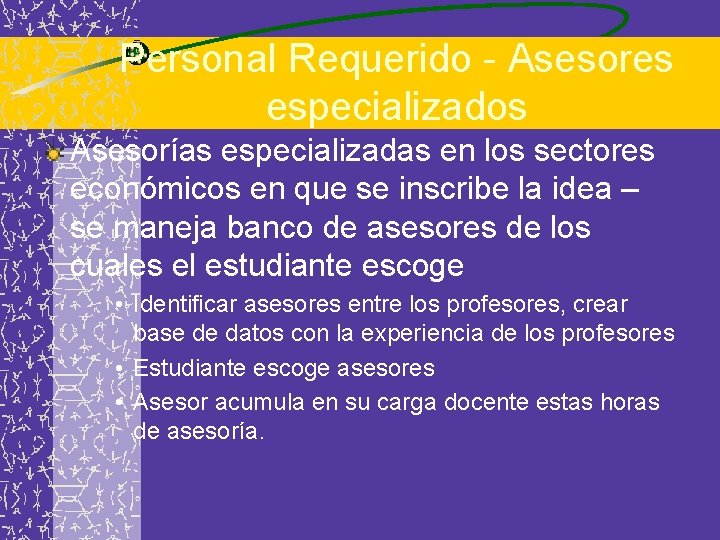 Personal Requerido - Asesores especializados

Asesorías especializadas en los sectores económicos en que se inscribe la idea – se maneja banco de asesores de los cuales el estudiante escoge

• Identificar asesores entre los profesores, crear base de datos con la experiencia de los profesores
• Estudiante escoge asesores
• Asesor acumula en su carga docente estas horas de asesoría.